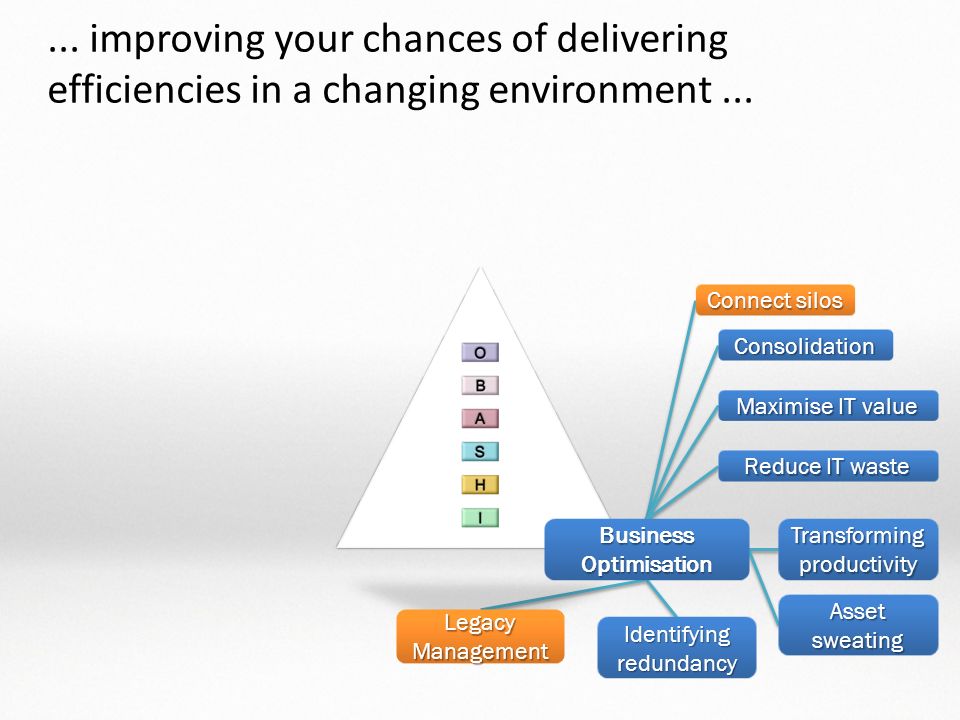 ... improving your chances of delivering efficiencies in a changing environment ...

O
B
A
S
H
I

Connect silos
Consolidation
Maximise IT value
Reduce IT waste
Business Optimisation
Transforming productivity
Asset sweating
Legacy Management
Identifying redundancy